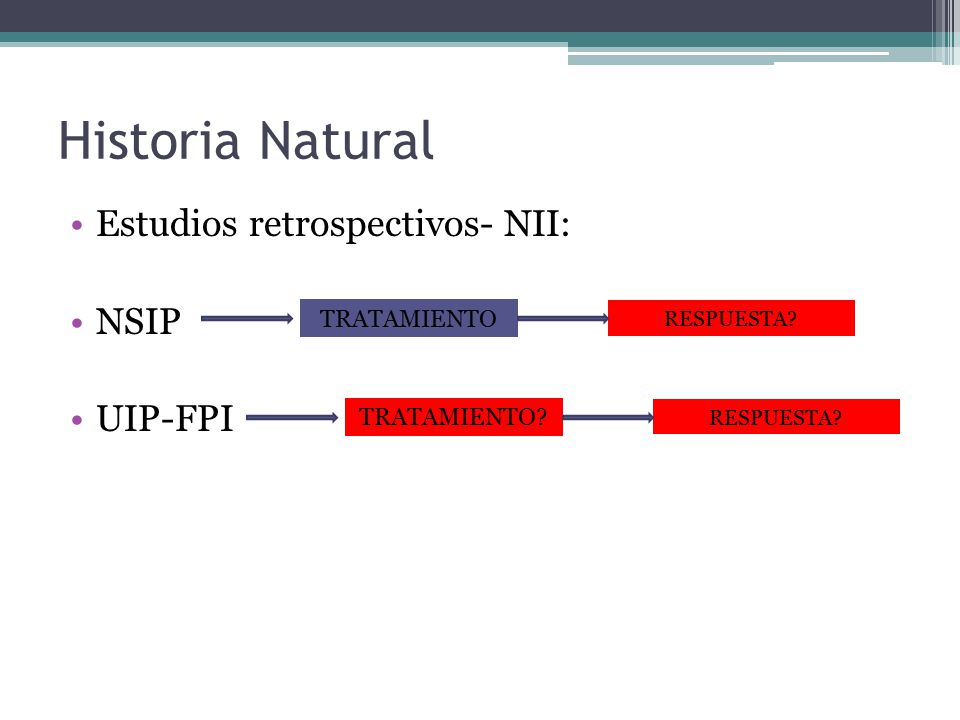 Historia Natural

• Estudios retrospectivos- NII:

• NSIP TRATAMIENTO RESPUESTA?

• UIP-FPI TRATAMIENTO? RESPUESTA?